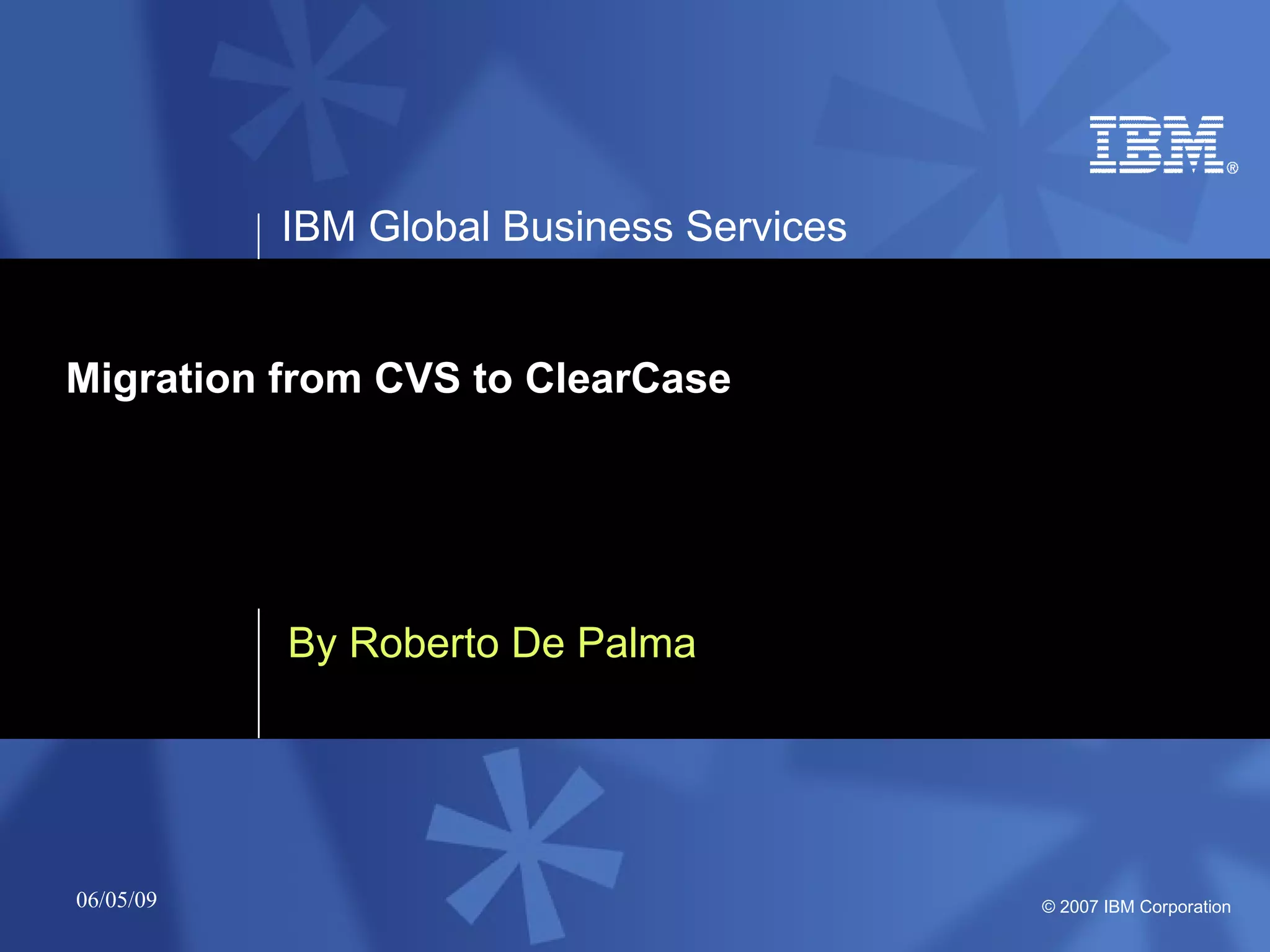 IBM®

IBM Global Business Services

Migration from CVS to ClearCase

By Roberto De Palma

06/05/09

© 2007 IBM Corporation